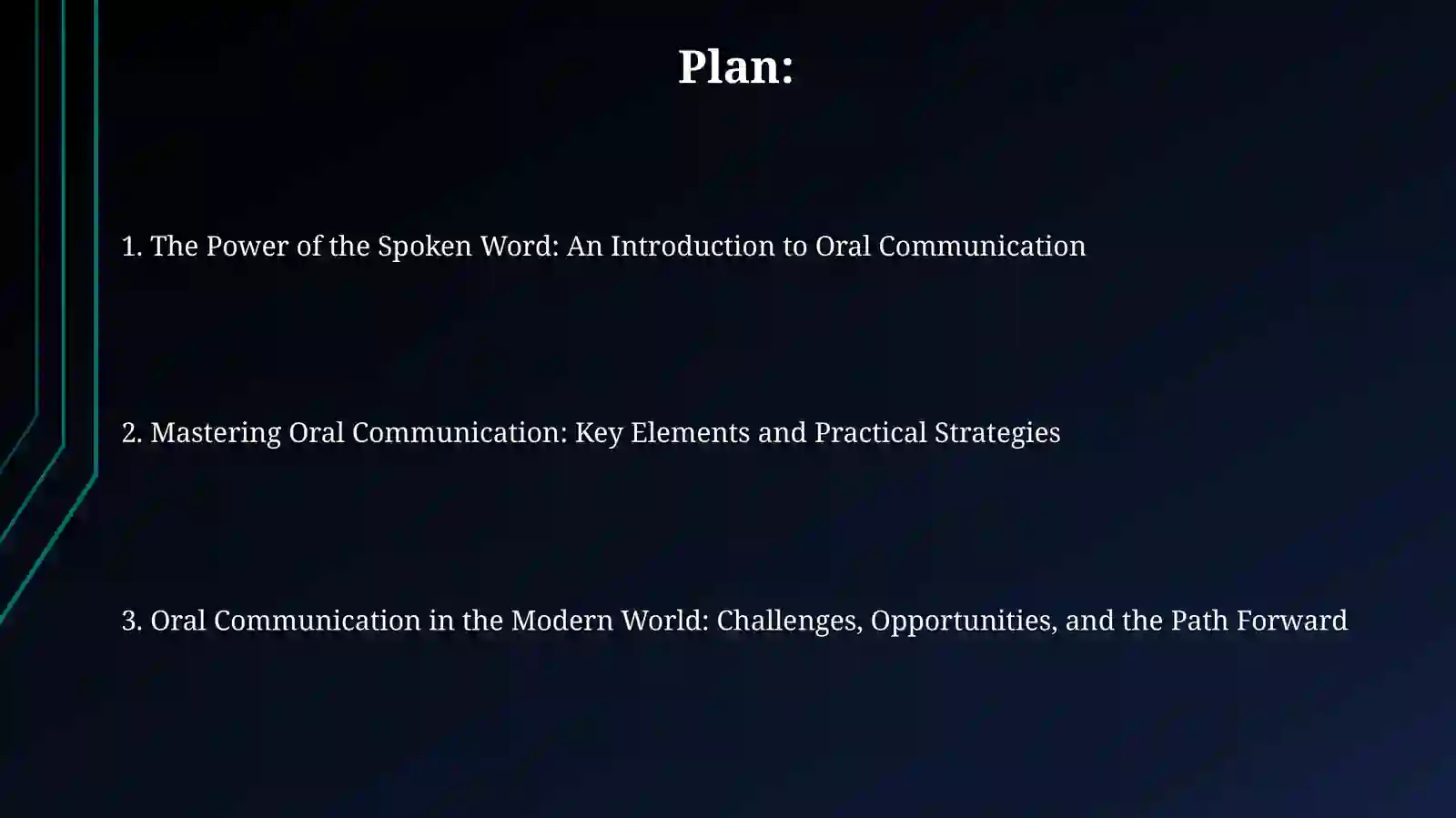 Plan:

1. The Power of the Spoken Word: An Introduction to Oral Communication

2. Mastering Oral Communication: Key Elements and Practical Strategies

3. Oral Communication in the Modern World: Challenges, Opportunities, and the Path Forward